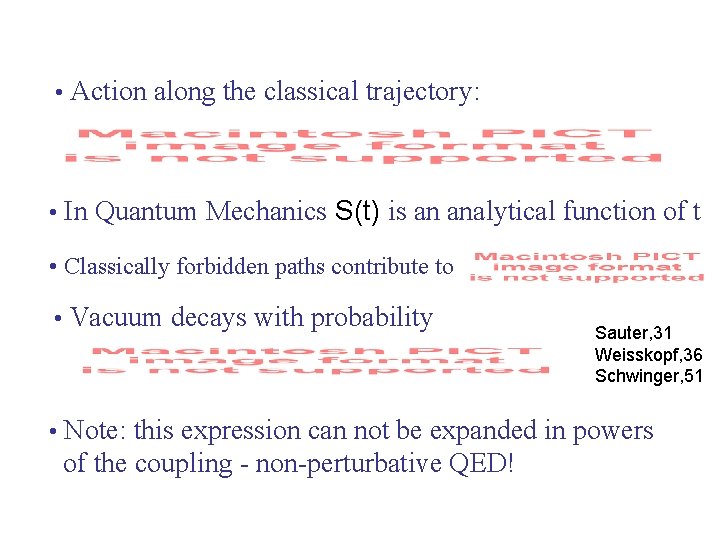 • Action along the classical trajectory:

Macintosh PICT image format is not supported

• In Quantum Mechanics S(t) is an analytical function of t

• Classically forbidden paths contribute to Macintosh PICT image format is not supported

• Vacuum decays with probability

Macintosh PICT image format is not supported

Sauter,31
Weisskopf,36
Schwinger,51

• Note: this expression can not be expanded in powers of the coupling - non-perturbative QED!